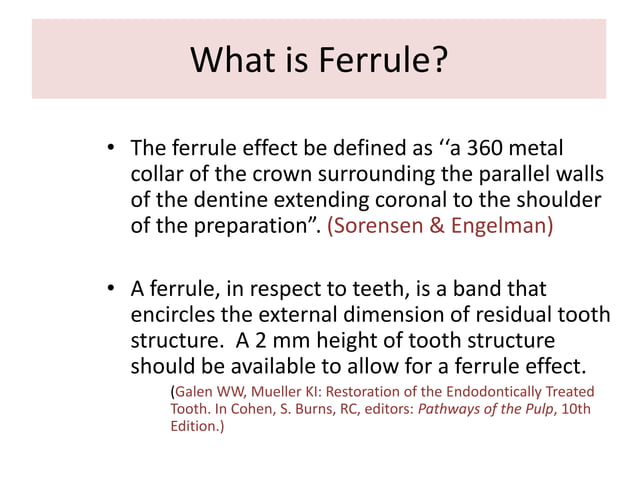 What is Ferrule?

• The ferrule effect be defined as ‘‘a 360 metal collar of the crown surrounding the parallel walls of the dentine extending coronal to the shoulder of the preparation”. (Sorensen & Engelman)

• A ferrule, in respect to teeth, is a band that encircles the external dimension of residual tooth structure. A 2 mm height of tooth structure should be available to allow for a ferrule effect.

(Galen WW, Mueller KI: Restoration of the Endodontically Treated Tooth. In Cohen, S. Burns, RC, editors: Pathways of the Pulp, 10th Edition.)